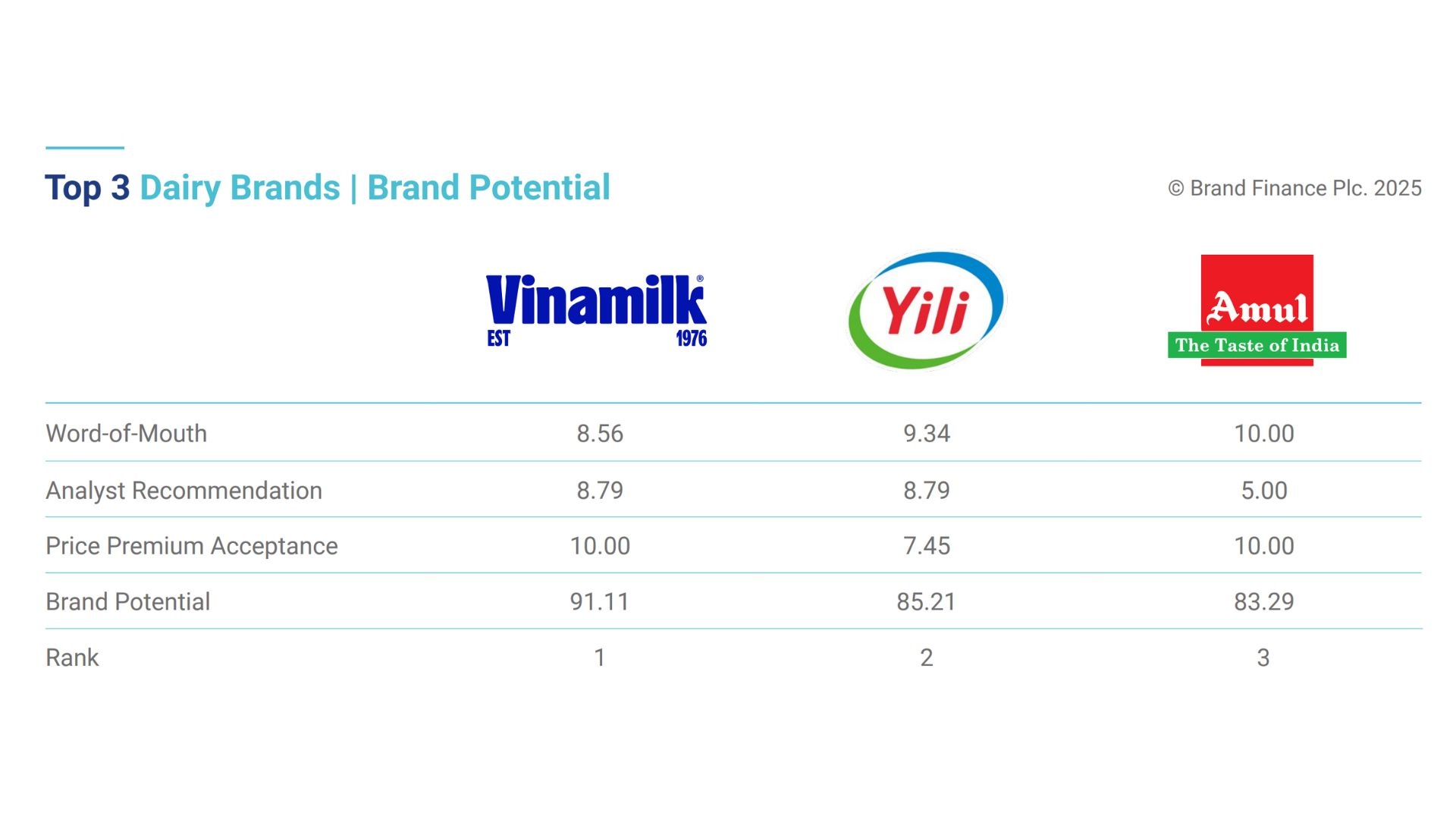 Top 3 Dairy Brands | Brand Potential

© Brand Finance Plc. 2025

| | Vinamilk® EST 1976 | Yili | Amul The Taste of India |
|---|---|---|---|
| Word-of-Mouth | 8.56 | 9.34 | 10.00 |
| Analyst Recommendation | 8.79 | 8.79 | 5.00 |
| Price Premium Acceptance | 10.00 | 7.45 | 10.00 |
| Brand Potential | 91.11 | 85.21 | 83.29 |
| Rank | 1 | 2 | 3 |